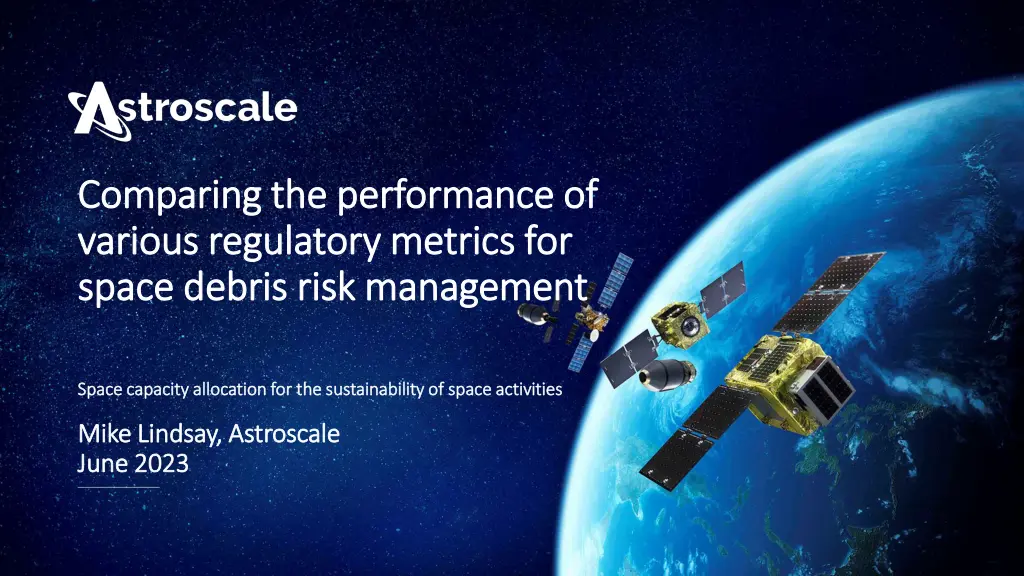 Astroscale

Comparing the performance of various regulatory metrics for space debris risk management

Space capacity allocation for the sustainability of space activities

Mike Lindsay, Astroscale
June 2023